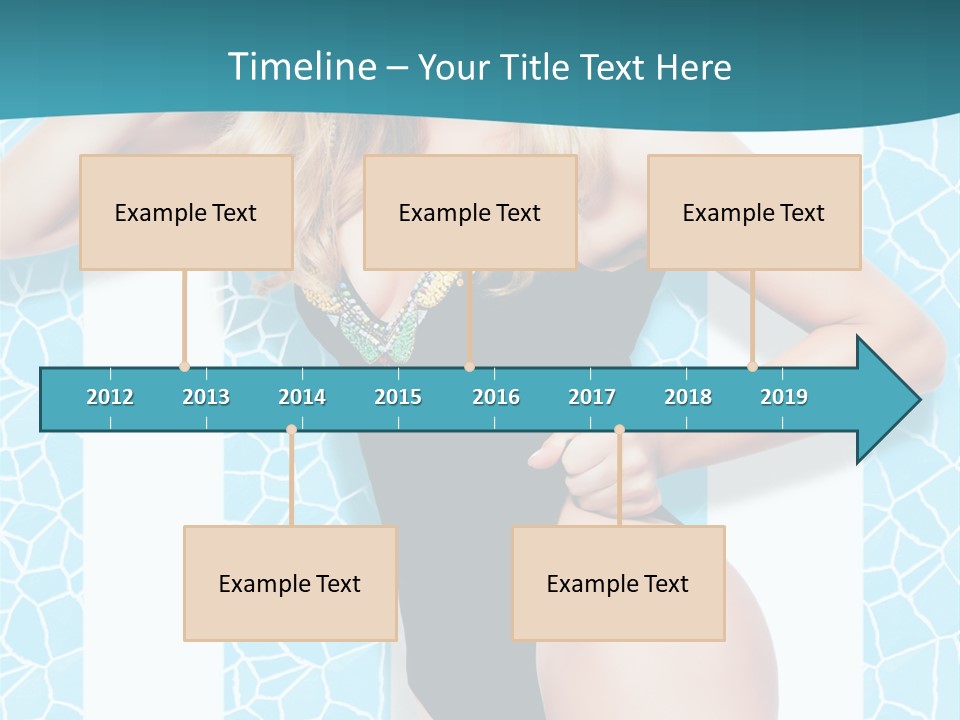 Timeline – Your Title Text Here

Example Text

Example Text

Example Text

2012 2013 2014 2015 2016 2017 2018 2019

Example Text

Example Text